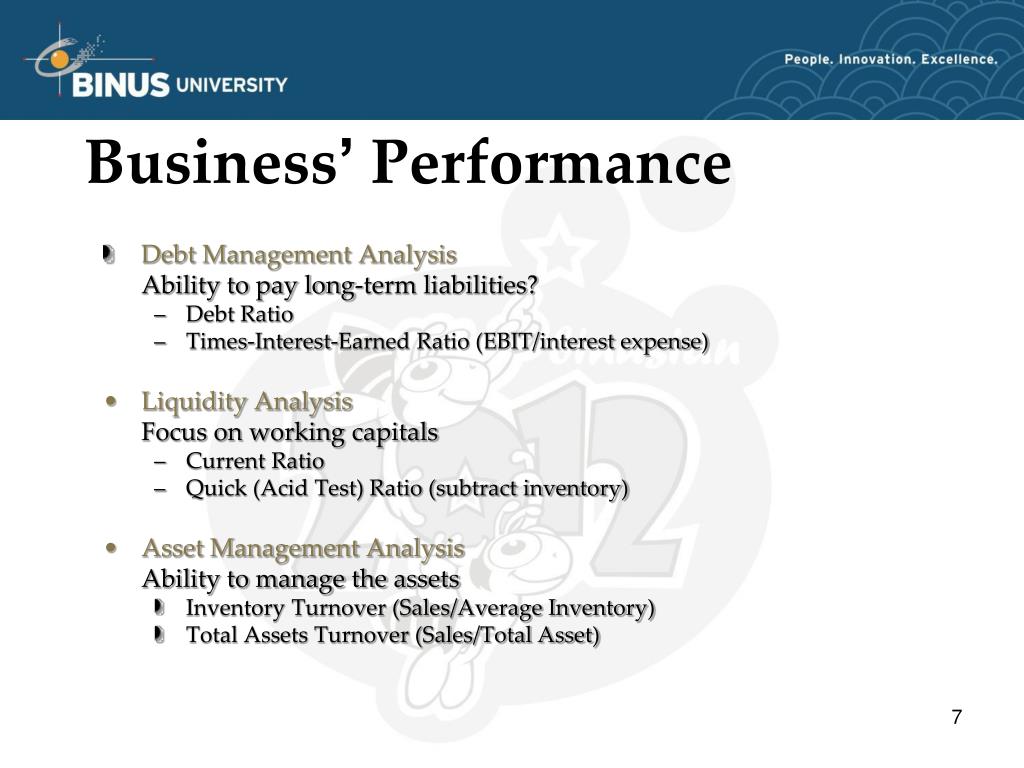 BINUS UNIVERSITY

People. Innovation. Excellence.

Business' Performance

Debt Management Analysis
Ability to pay long-term liabilities?
– Debt Ratio
– Times-Interest-Earned Ratio (EBIT/interest expense)

• Liquidity Analysis
Focus on working capitals
– Current Ratio
– Quick (Acid Test) Ratio (subtract inventory)

• Asset Management Analysis
Ability to manage the assets
Inventory Turnover (Sales/Average Inventory)
Total Assets Turnover (Sales/Total Asset)

7